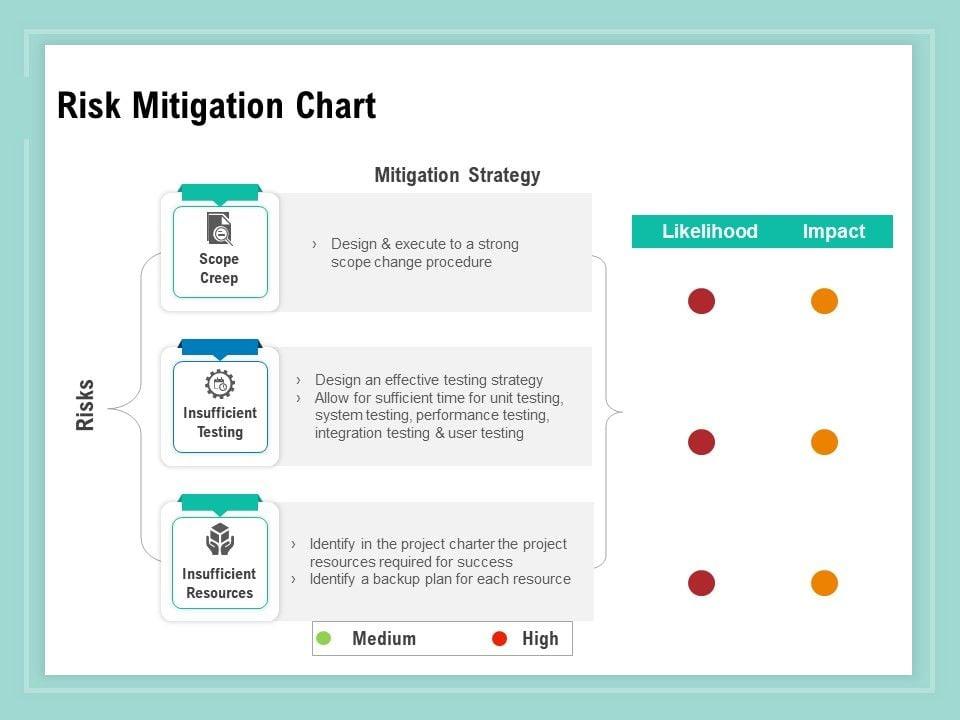 Risk Mitigation Chart

Mitigation Strategy

Risks

Scope Creep

› Design & execute to a strong scope change procedure

Insufficient Testing

› Design an effective testing strategy
› Allow for sufficient time for unit testing, system testing, performance testing, integration testing & user testing

Insufficient Resources

› Identify in the project charter the project resources required for success
› Identify a backup plan for each resource

Likelihood Impact

Medium High